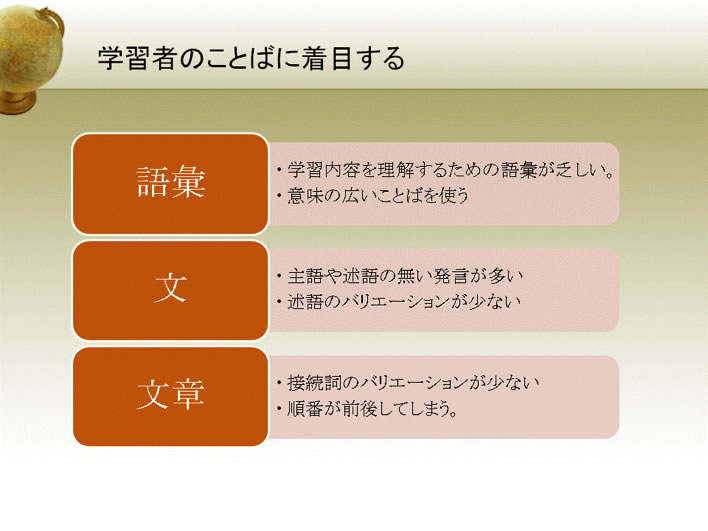 学習者のことばに着目する

語彙

・学習内容を理解するための語彙が乏しい。
・意味の広いことばを使う

文

・主語や述語の無い発言が多い
・述語のバリエーションが少ない

文章

・接続詞のバリエーションが少ない
・順番が前後してしまう。